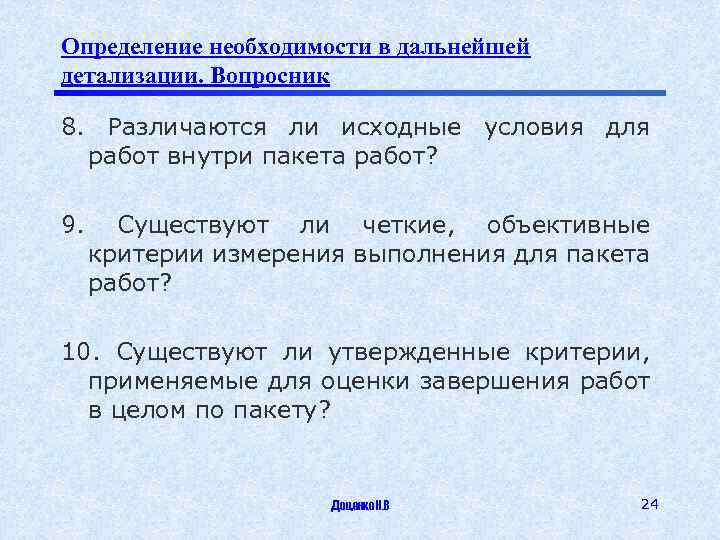 Определение необходимости в дальнейшей детализации. Вопросник

8. Различаются ли исходные условия для работ внутри пакета работ?

9. Существуют ли четкие, объективные критерии измерения выполнения для пакета работ?

10. Существуют ли утвержденные критерии, применяемые для оценки завершения работ в целом по пакету?

Доценко Н.В

24